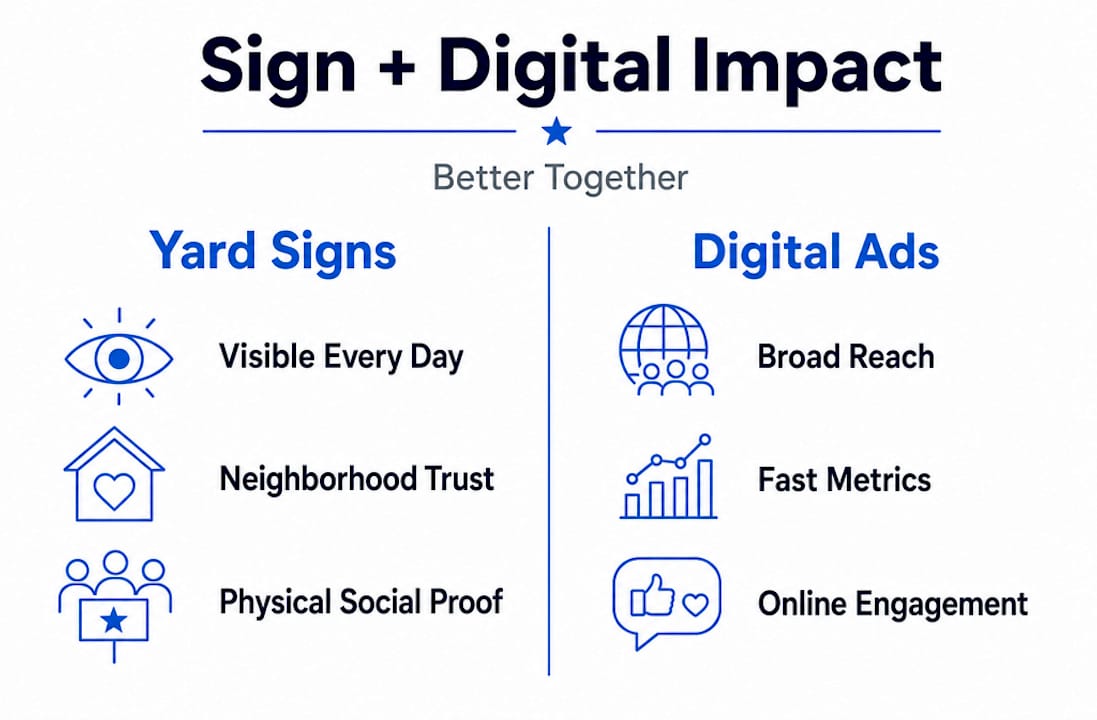 Sign + Digital Impact

Better Together

Yard Signs

Visible Every Day

Neighborhood Trust

Physical Social Proof

Digital Ads

Broad Reach

Fast Metrics

Online Engagement